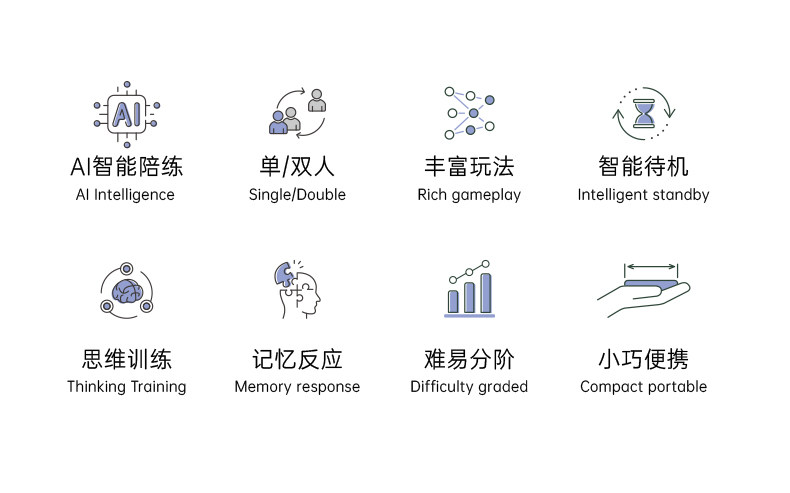 AI

AI智能陪练
AI Intelligence

单/双人
Single/Double

丰富玩法
Rich gameplay

智能待机
Intelligent standby

思维训练
Thinking Training

记忆反应
Memory response

难易分阶
Difficulty graded

小巧便携
Compact portable